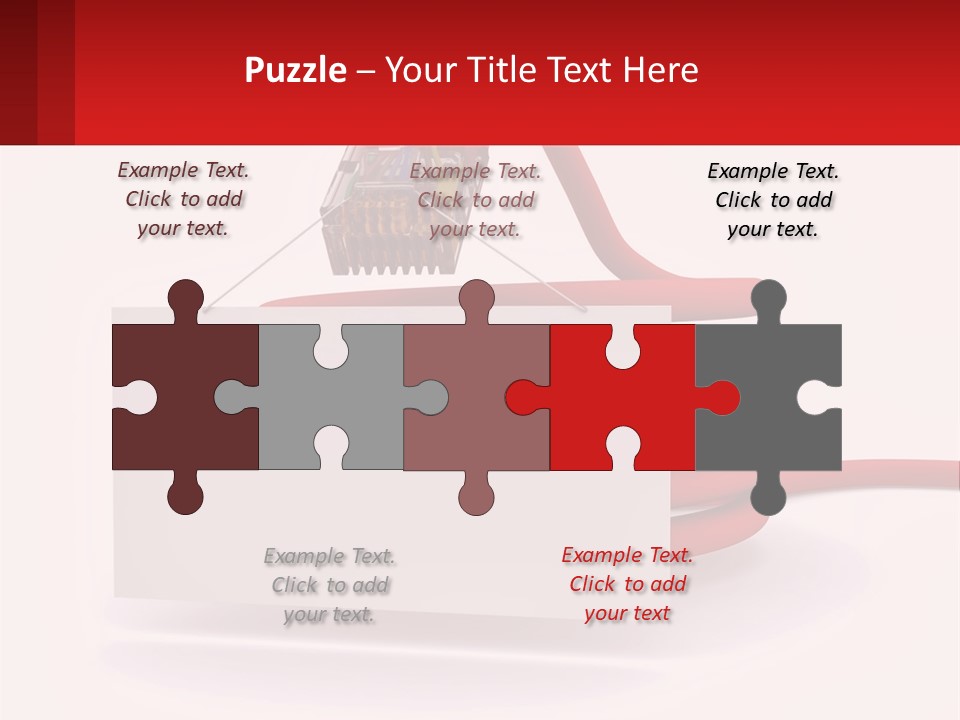 Puzzle – Your Title Text Here

Example Text. Click to add your text.

Example Text. Click to add your text.

Example Text. Click to add your text.

Example Text. Click to add your text.

Example Text. Click to add your text